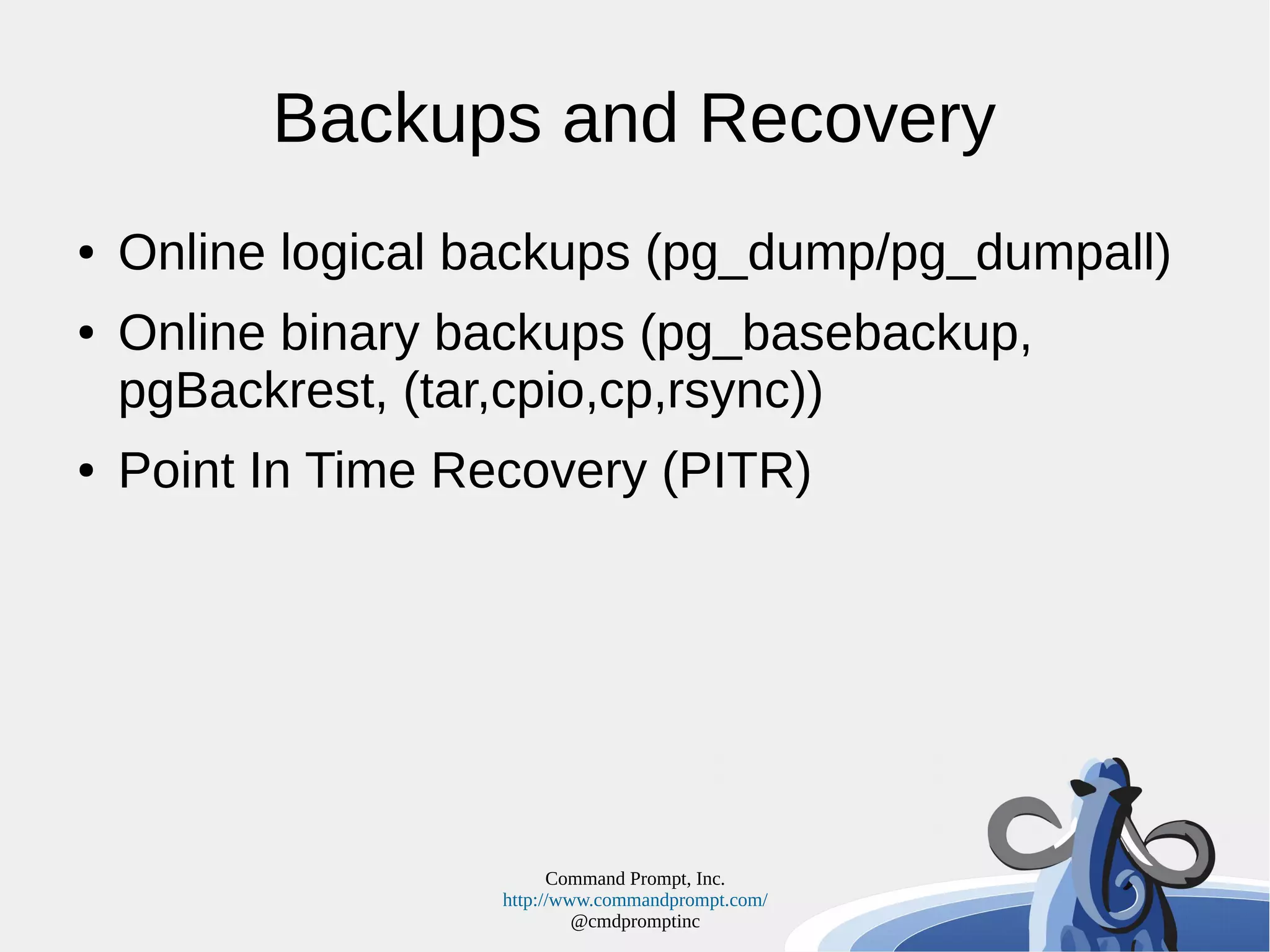 Backups and Recovery

• Online logical backups (pg_dump/pg_dumpall)
• Online binary backups (pg_basebackup, pgBackrest, (tar,cpio,cp,rsync))
• Point In Time Recovery (PITR)

Command Prompt, Inc.
http://www.commandprompt.com/
@cmdpromptinc